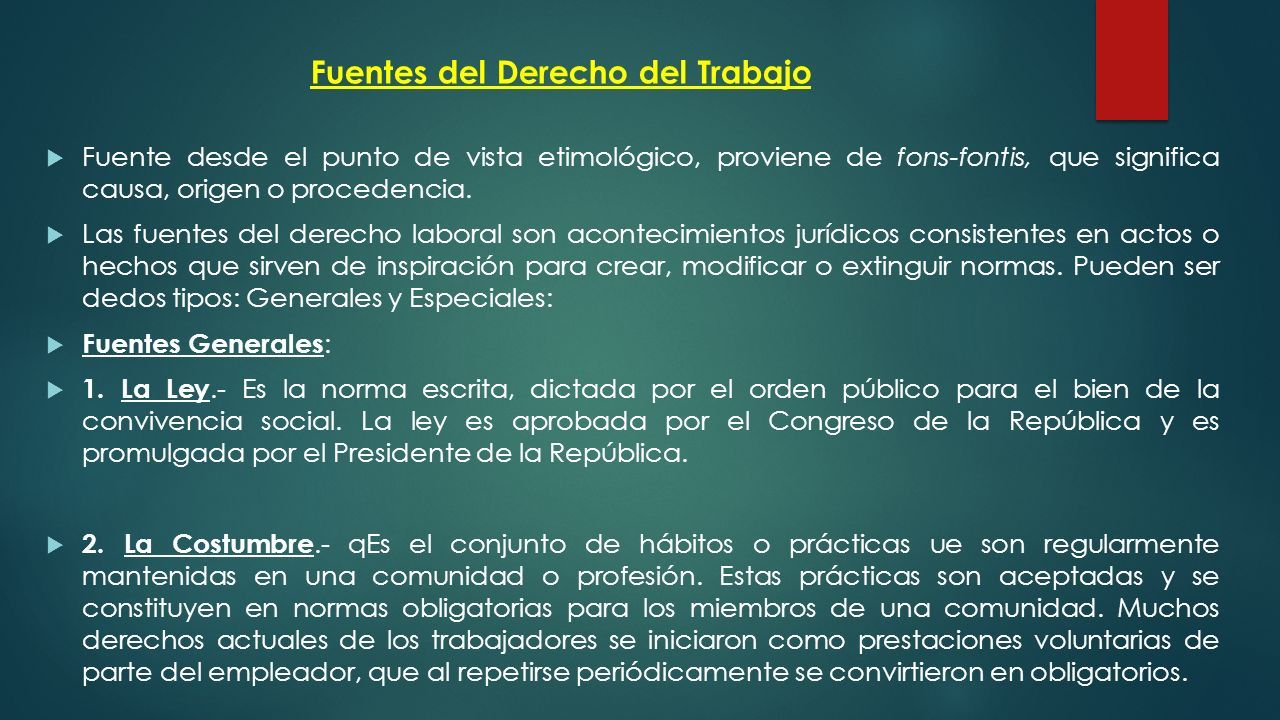 Fuentes del Derecho del Trabajo

Fuente desde el punto de vista etimológico, proviene de fons-fontis, que significa causa, origen o procedencia.

Las fuentes del derecho laboral son acontecimientos jurídicos consistentes en actos o hechos que sirven de inspiración para crear, modificar o extinguir normas. Pueden ser dedos tipos: Generales y Especiales:

Fuentes Generales:

1. La Ley.- Es la norma escrita, dictada por el orden público para el bien de la convivencia social. La ley es aprobada por el Congreso de la República y es promulgada por el Presidente de la República.

2. La Costumbre.- qEs el conjunto de hábitos o prácticas ue son regularmente mantenidas en una comunidad o profesión. Estas prácticas son aceptadas y se constituyen en normas obligatorias para los miembros de una comunidad. Muchos derechos actuales de los trabajadores se iniciaron como prestaciones voluntarias de parte del empleador, que al repetirse periódicamente se convirtieron en obligatorios.